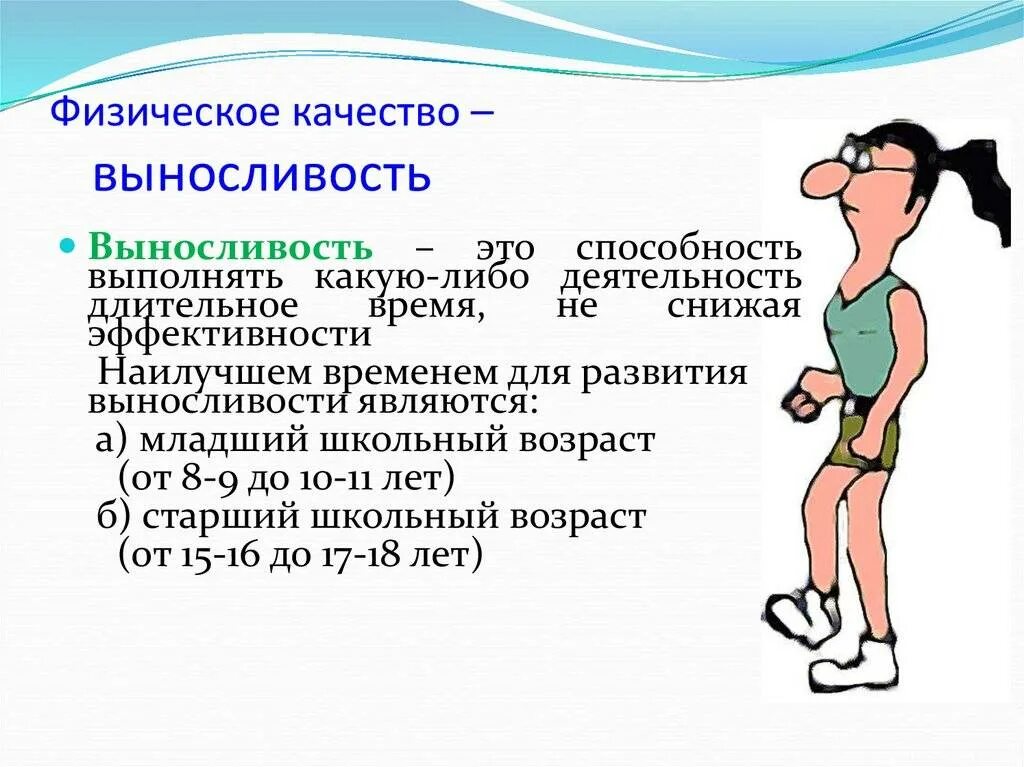 Физическое качество – выносливость

Выносливость – это способность выполнять какую-либо деятельность длительное время, не снижая эффективности

Наилучшем временем для развития выносливости являются:
а) младший школьный возраст (от 8-9 до 10-11 лет)
б) старший школьный возраст (от 15-16 до 17-18 лет)